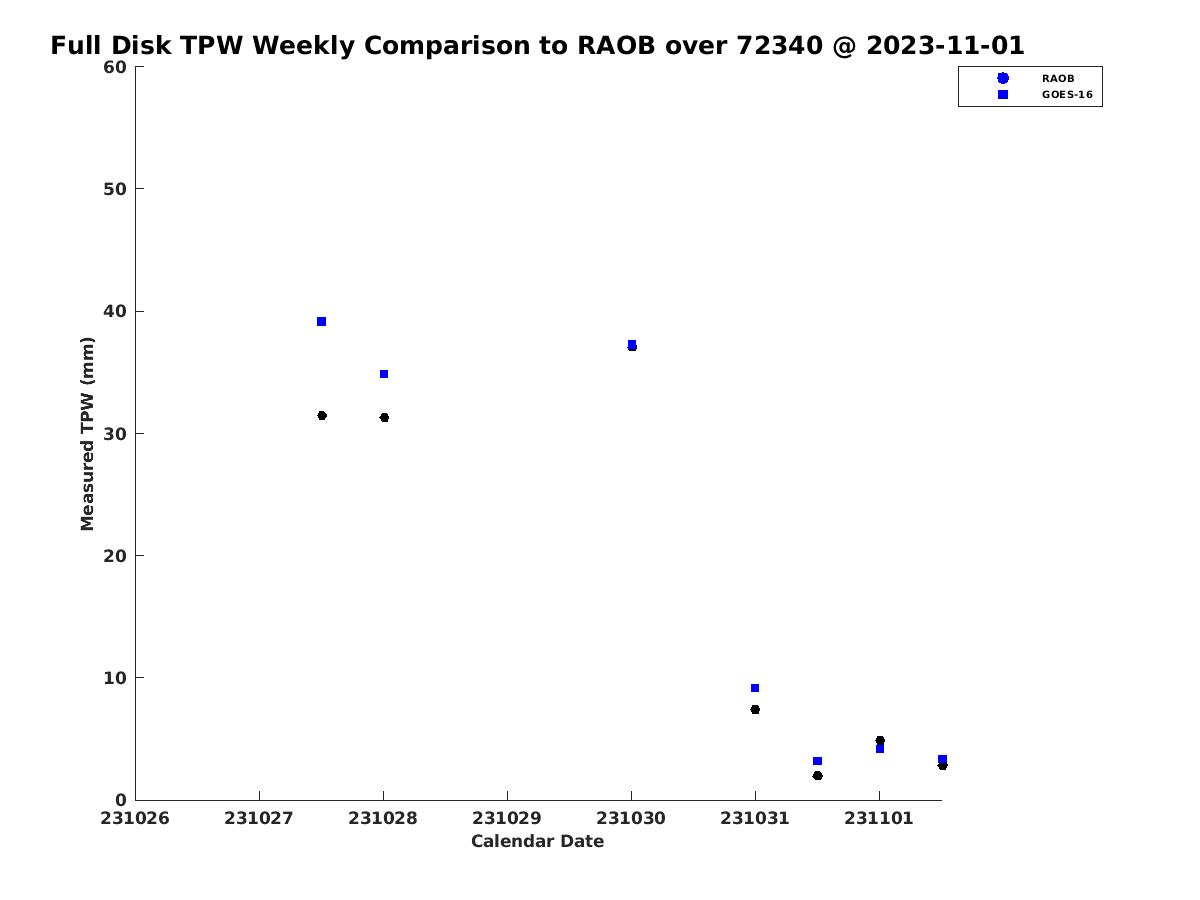 Full Disk TPW Weekly Comparison to RAOB over 72340 @ 2023-11-01

RAOB
GOES-16

Measured TPW (mm)

60
50
40
30
20
10
0

231026 231027 231028 231029 231030 231031 231101

Calendar Date